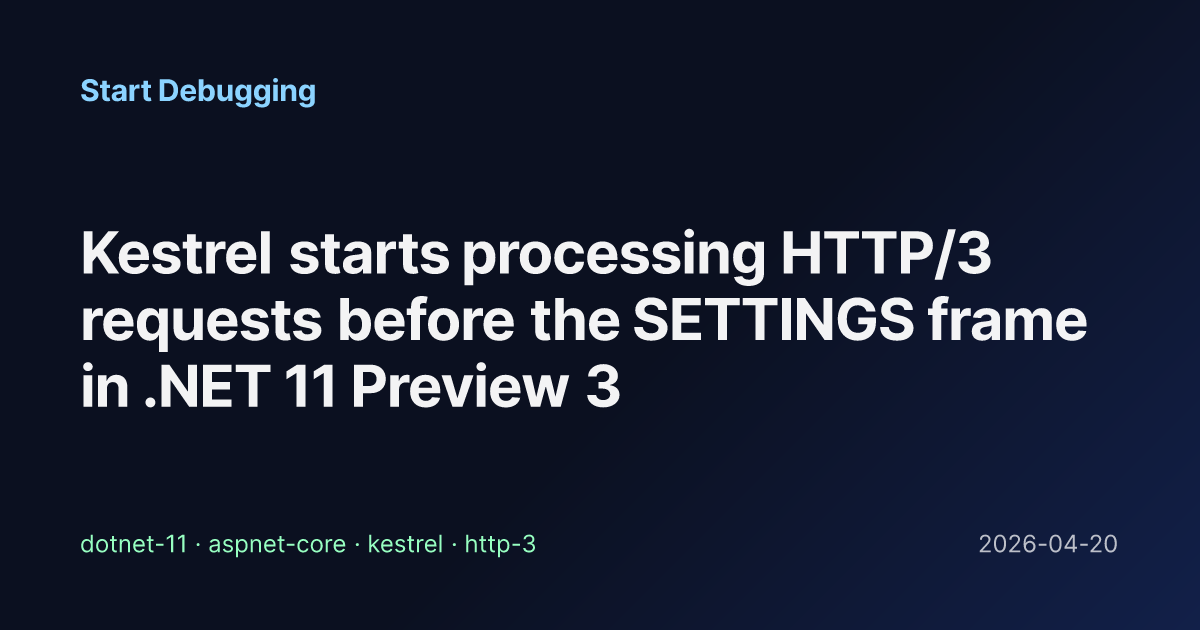 Start Debugging

Kestrel starts processing HTTP/3 requests before the SETTINGS frame in .NET 11 Preview 3

dotnet-11 · aspnet-core · kestrel · http-3

2026-04-20